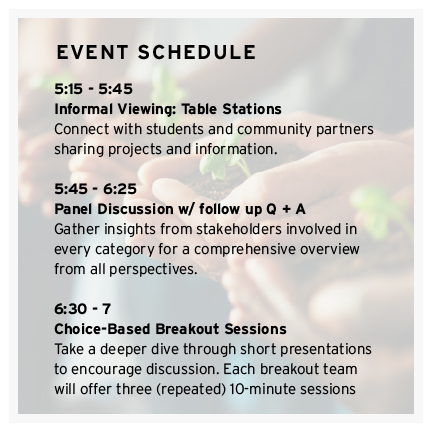 EVENT SCHEDULE

5:15 - 5:45
Informal Viewing: Table Stations
Connect with students and community partners sharing projects and information.

5:45 - 6:25
Panel Discussion w/ follow up Q + A
Gather insights from stakeholders involved in every category for a comprehensive overview from all perspectives.

6:30 - 7
Choice-Based Breakout Sessions
Take a deeper dive through short presentations to encourage discussion. Each breakout team will offer three (repeated) 10-minute sessions